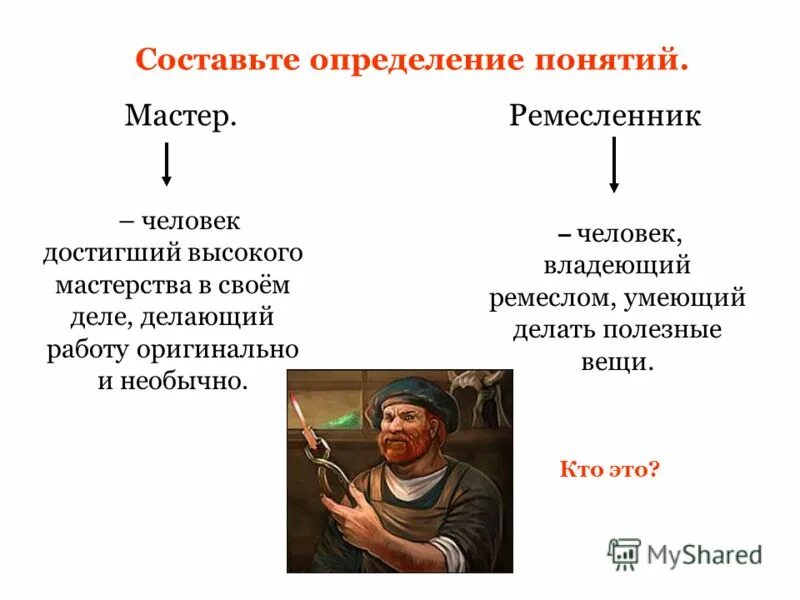 Составьте определение понятий.

Мастер.

– человек достигший высокого мастерства в своём деле, делающий работу оригинально и необычно.

Ремесленник

– человек, владеющий ремеслом, умеющий делать полезные вещи.

Кто это?

MyShared